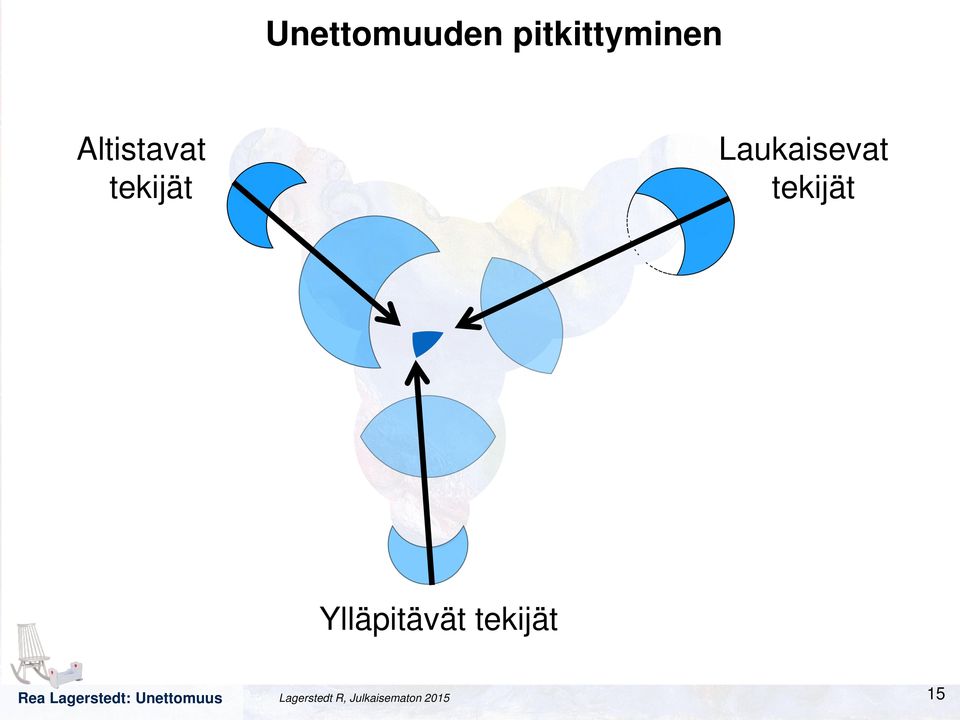 Unettomuuden pitkittyminen

Altistavat tekijät

Laukaisevat tekijät

Ylläpitävät tekijät

Rea Lagerstedt: Unettomuus

Lagerstedt R, Julkaisematon 2015

15